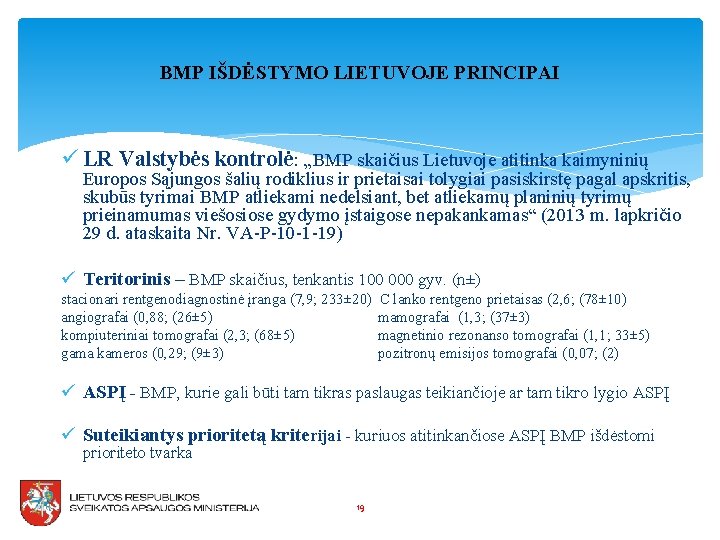 BMP IŠDĖSTYMO LIETUVOJE PRINCIPAI

✓ LR Valstybės kontrolė: „BMP skaičius Lietuvoje atitinka kaimyninių Europos Sąjungos šalių rodiklius ir prietaisai tolygiai pasiskirstę pagal apskritis, skubūs tyrimai BMP atliekami nedelsiant, bet atliekamų planinių tyrimų prieinamumas viešosiose gydymo įstaigose nepakankamas“ (2013 m. lapkričio 29 d. ataskaita Nr. VA-P-10-1-19)

✓ Teritorinis – BMP skaičius, tenkantis 100 000 gyv. (n±)

stacionari rentgenodiagnostinė įranga (7,9; 233±20)
angiografai (0,88; (26±5)
kompiuteriniai tomografai (2,3; (68±5)
gama kameros (0,29; (9±3)

C lanko rentgeno prietaisas (2,6; (78±10)
mamografai (1,3; (37±3)
magnetinio rezonanso tomografai (1,1; 33±5)
pozitronų emisijos tomografai (0,07; (2)

✓ ASPĮ - BMP, kurie gali būti tam tikras paslaugas teikiančioje ar tam tikro lygio ASPĮ

✓ Suteikiantys prioritetą kriterijai - kuriuos atitinkančiose ASPĮ BMP išdėstomi prioriteto tvarka

LIETUVOS RESPUBLIKOS
SVEIKATOS APSAUGOS MINISTERIJA

19